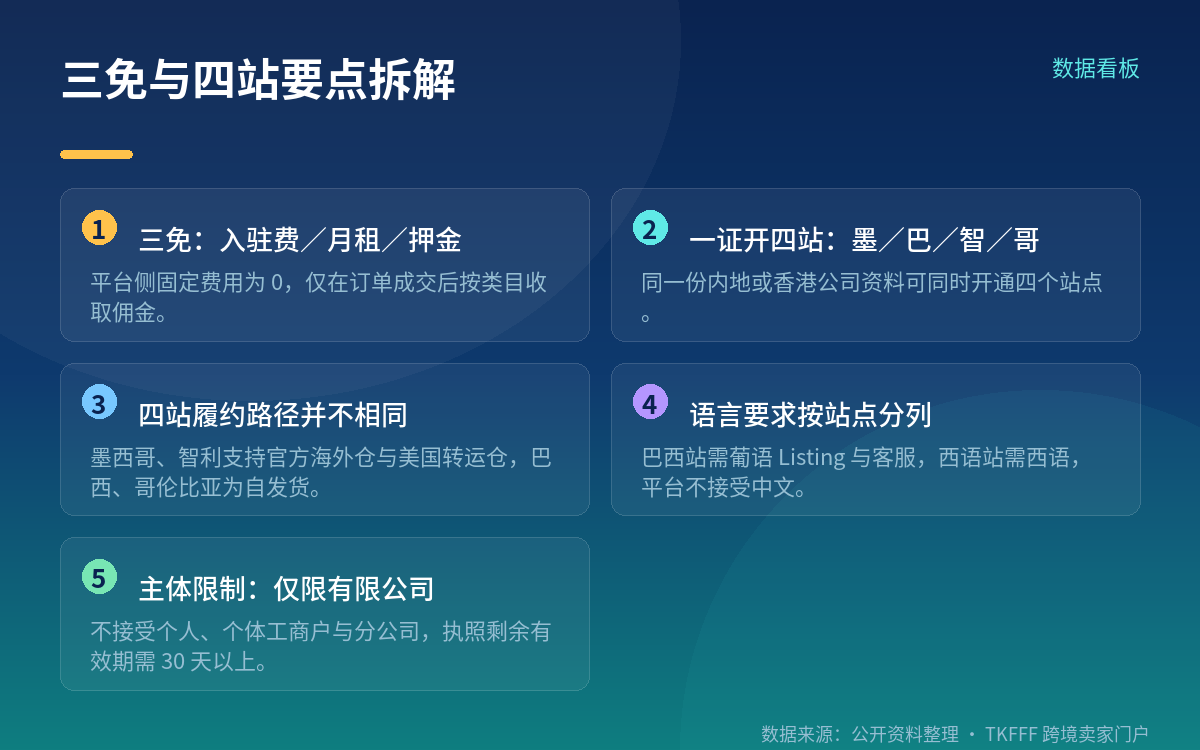 三免与四站要点拆解

数据看板

1 三免：入驻费／月租／押金

平台侧固定费用为 0，仅在订单成交后按类目收取佣金。

2 一证开四站：墨／巴／智／哥

同一份内地或香港公司资料可同时开通四个站点。

3 四站履约路径并不相同

墨西哥、智利支持官方海外仓与美国转运仓，巴西、哥伦比亚为自发货。

4 语言要求按站点分列

巴西站需葡语 Listing 与客服，西语站需西语，平台不接受中文。

5 主体限制：仅限有限公司

不接受个人、个体工商户与分公司，执照剩余有效期需 30 天以上。

数据来源：公开资料整理 · TKFFF 跨境卖家门户